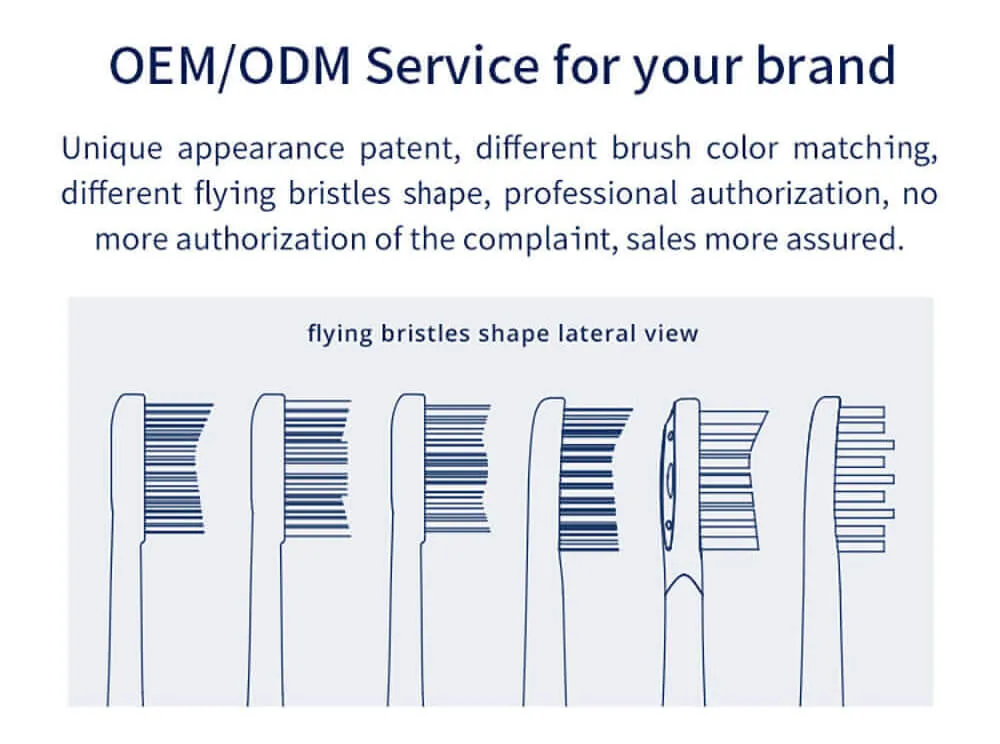 OEM/ODM Service for your brand

Unique appearance patent, different brush color matching, different flying bristles shape, professional authorization, no more authorization of the complaint, sales more assured.

flying bristles shape lateral view